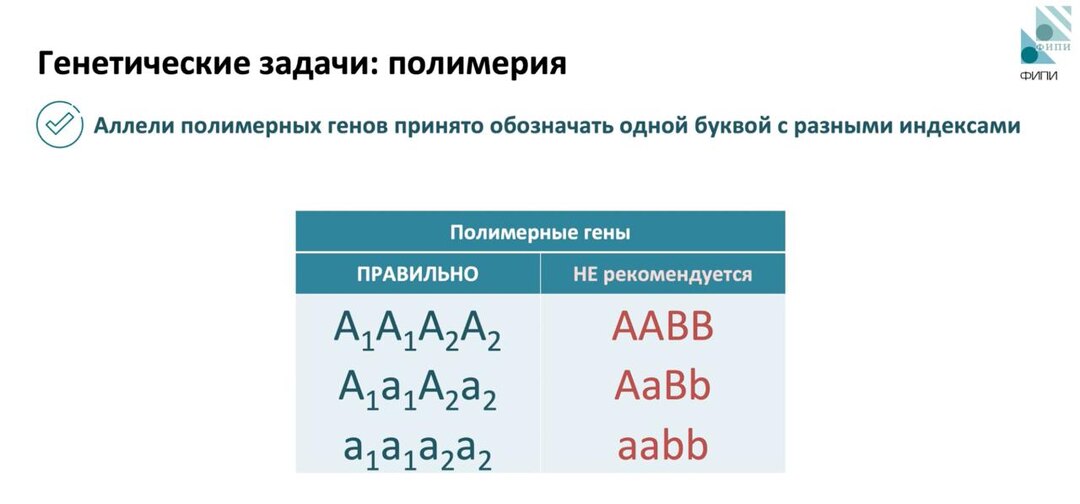 Генетические задачи: полимерия

ФИПИ

ФИПИ

Аллели полимерных генов принято обозначать одной буквой с разными индексами

| Полимерные гены | |
|---|---|
| ПРАВИЛЬНО | НЕ рекомендуется |
| $A_1A_1A_2A_2$ | AABB |
| $A_1a_1A_2a_2$ | AaBb |
| $a_1a_1a_2a_2$ | aabb |